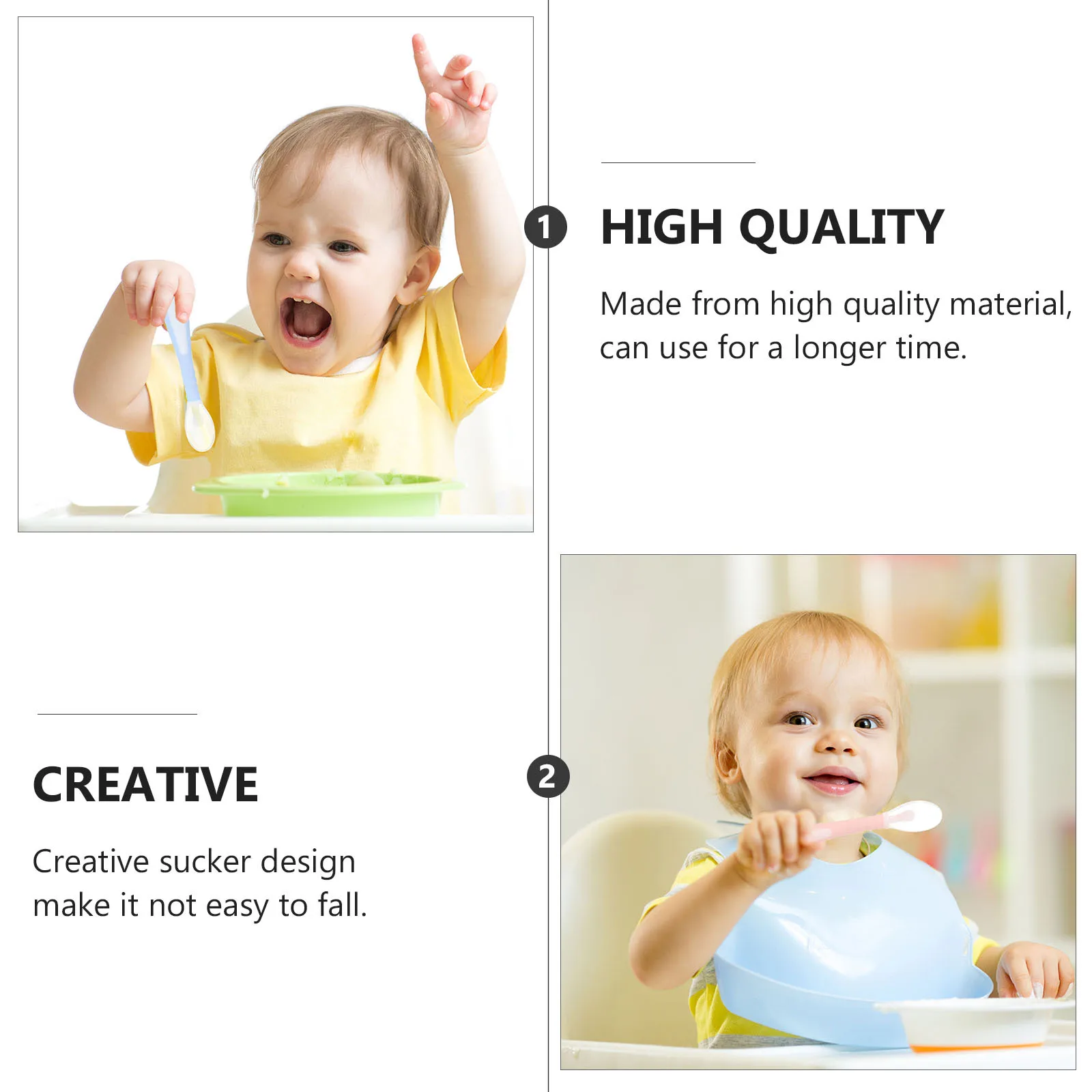 1

HIGH QUALITY

Made from high quality material, can use for a longer time.

CREATIVE

Creative sucker design make it not easy to fall.

2